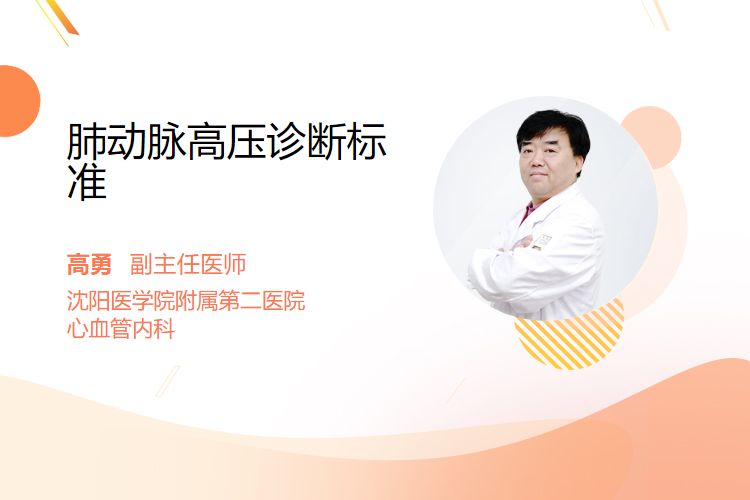 肺动脉高压诊断标准

高勇 副主任医师

沈阳医学院附属第二医院
心血管内科